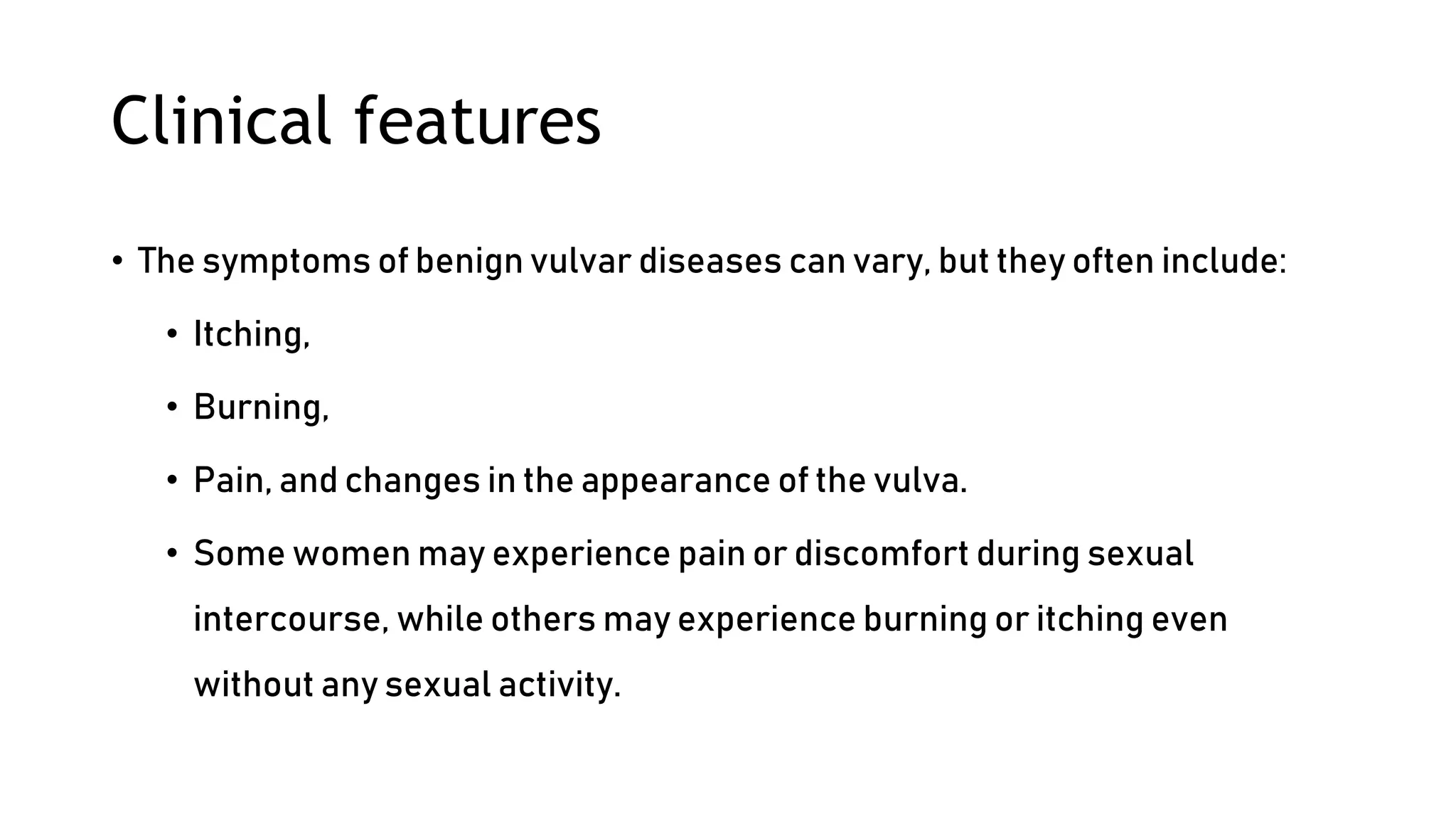 Clinical features

• The symptoms of benign vulvar diseases can vary, but they often include:

• Itching,

• Burning,

• Pain, and changes in the appearance of the vulva.

• Some women may experience pain or discomfort during sexual intercourse, while others may experience burning or itching even without any sexual activity.